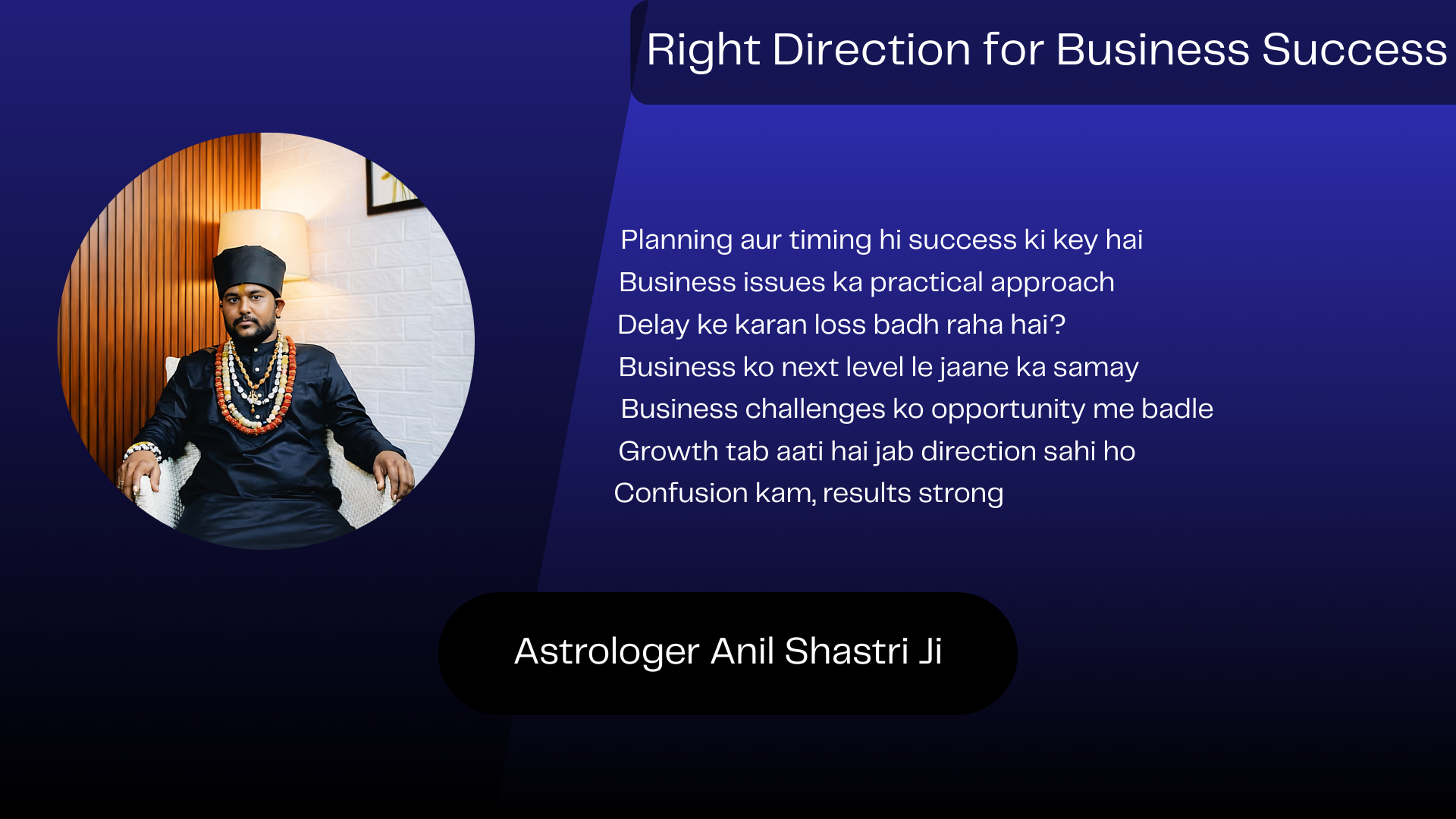 Right Direction for Business Success

Planning aur timing hi success ki key hai
Business issues ka practical approach
Delay ke karan loss badh raha hai?
Business ko next level le jaane ka samay
Business challenges ko opportunity me badle
Growth tab aati hai jab direction sahi ho
Confusion kam, results strong

Astrologer Anil Shastri Ji